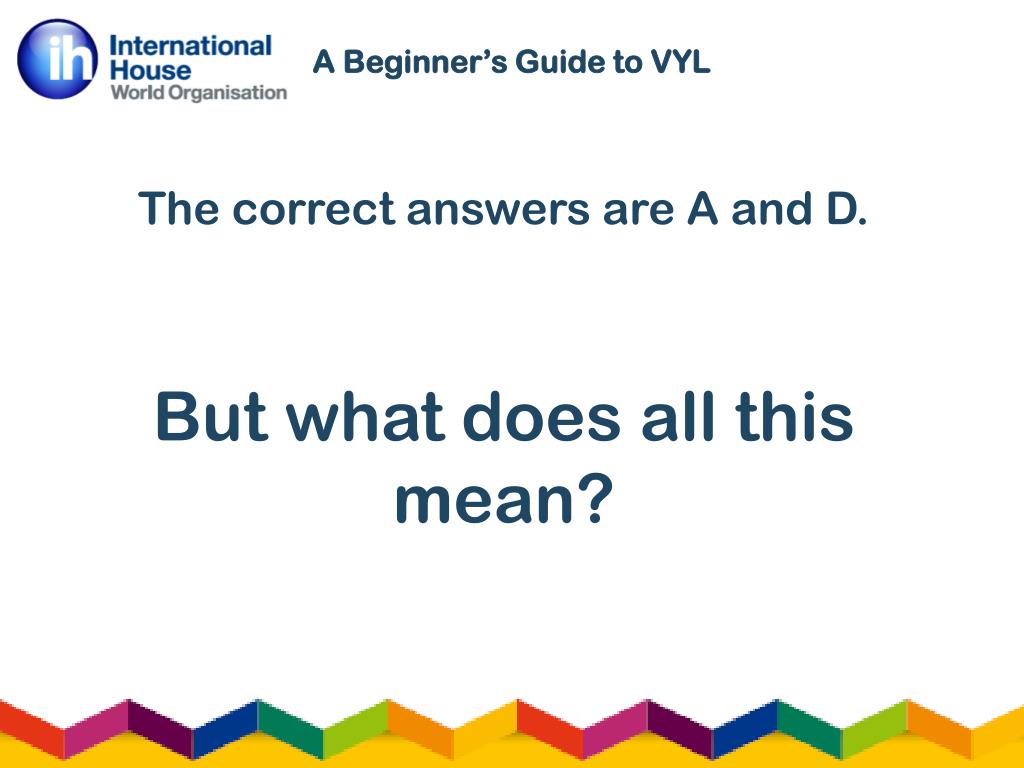 ih International House World Organisation

A Beginner's Guide to VYL

The correct answers are A and D.

But what does all this mean?